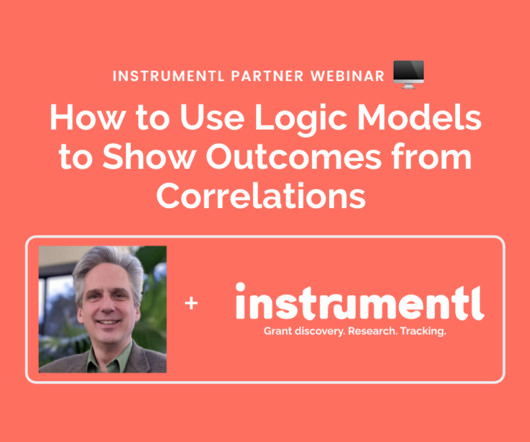 INSTRUMENTL PARTNER WEBINAR

How to Use Logic Models to Show Outcomes from Correlations

+

instrumentl

Grant discovery. Research. Tracking.